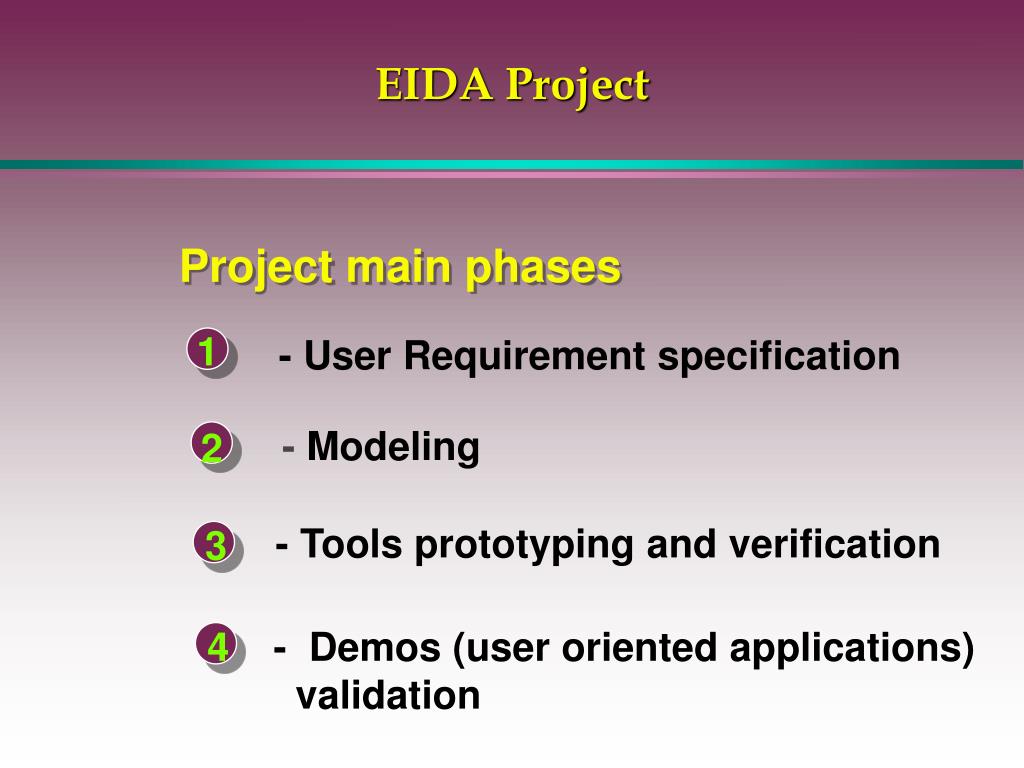 EIDA Project

Project main phases

1 - User Requirement specification

2 - Modeling

3 - Tools prototyping and verification

4 - Demos (user oriented applications) validation